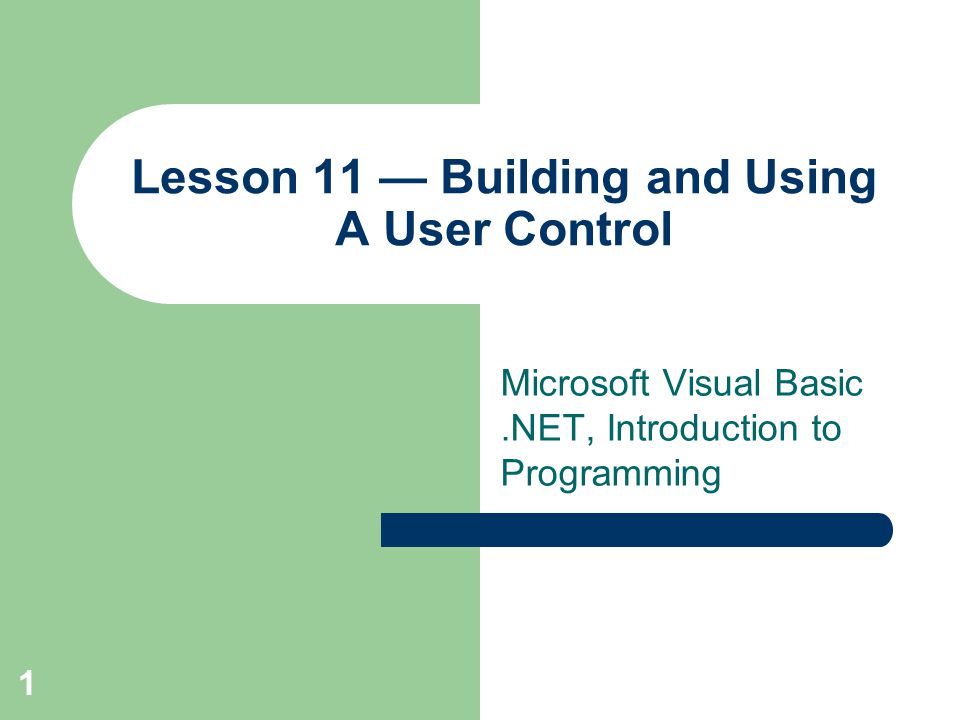 Lesson 11 — Building and Using A User Control

Microsoft Visual Basic .NET, Introduction to Programming

1